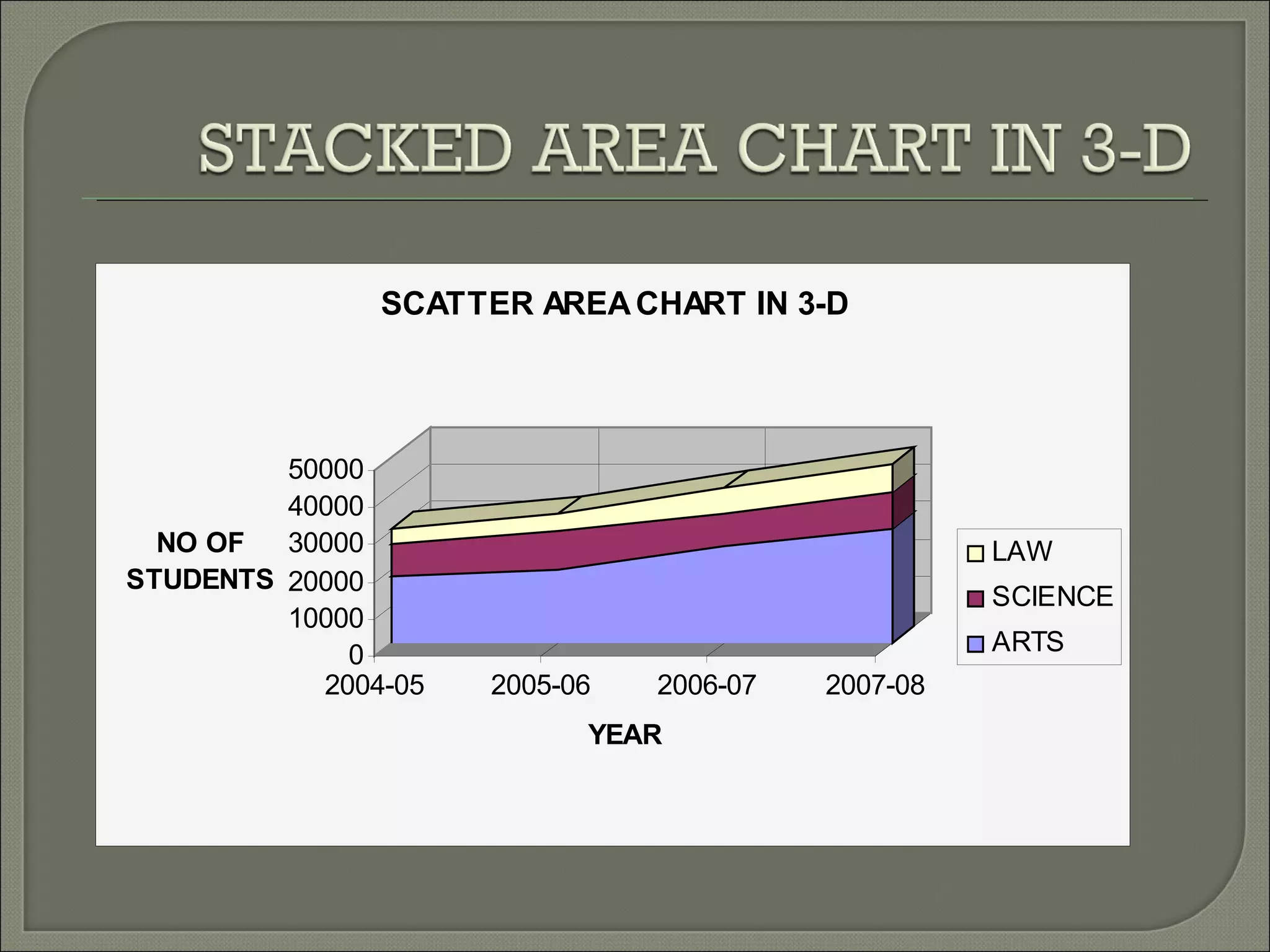 STACKED AREA CHART IN 3-D

SCATTER AREA CHART IN 3-D

NO OF STUDENTS

50000
40000
30000
20000
10000
0

2004-05
2005-06
2006-07
2007-08

YEAR

LAW
SCIENCE
ARTS